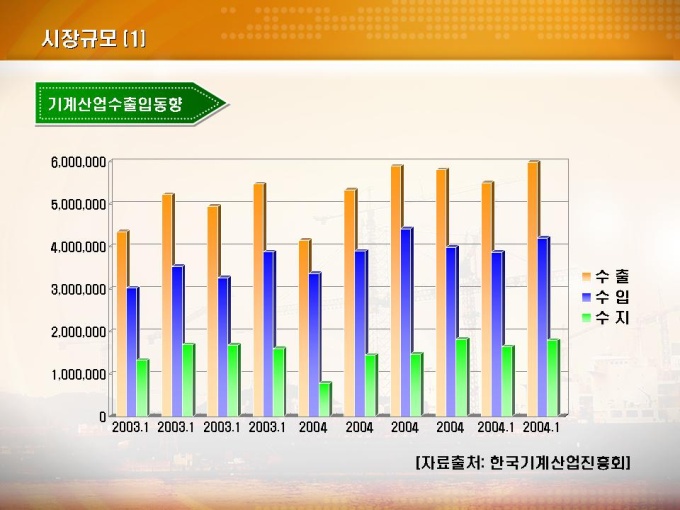 시장규모 [1]

기계산업수출입동향

6,000,000
5,000,000
4,000,000
3,000,000
2,000,000
1,000,000
0

2003.1 2003.1 2003.1 2003.1 2004 2004 2004 2004 2004.1 2004.1

수 출
수 입
수 지

[자료출처: 한국기계산업진흥회]